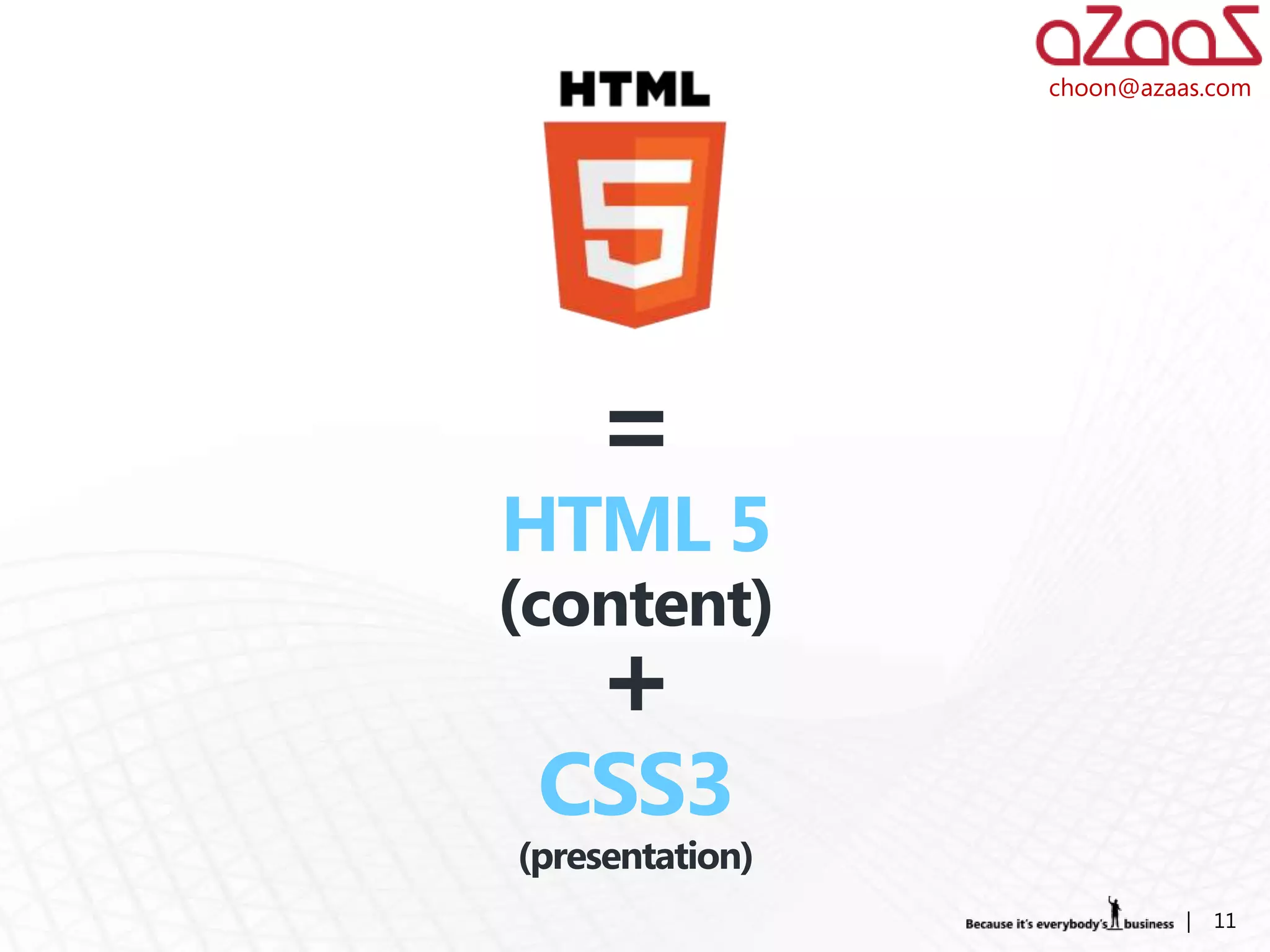 aZaaS
choon@azaas.com

HTML
5

=

HTML 5
(content)
+
CSS3
(presentation)

Because it's everybody's business | 11